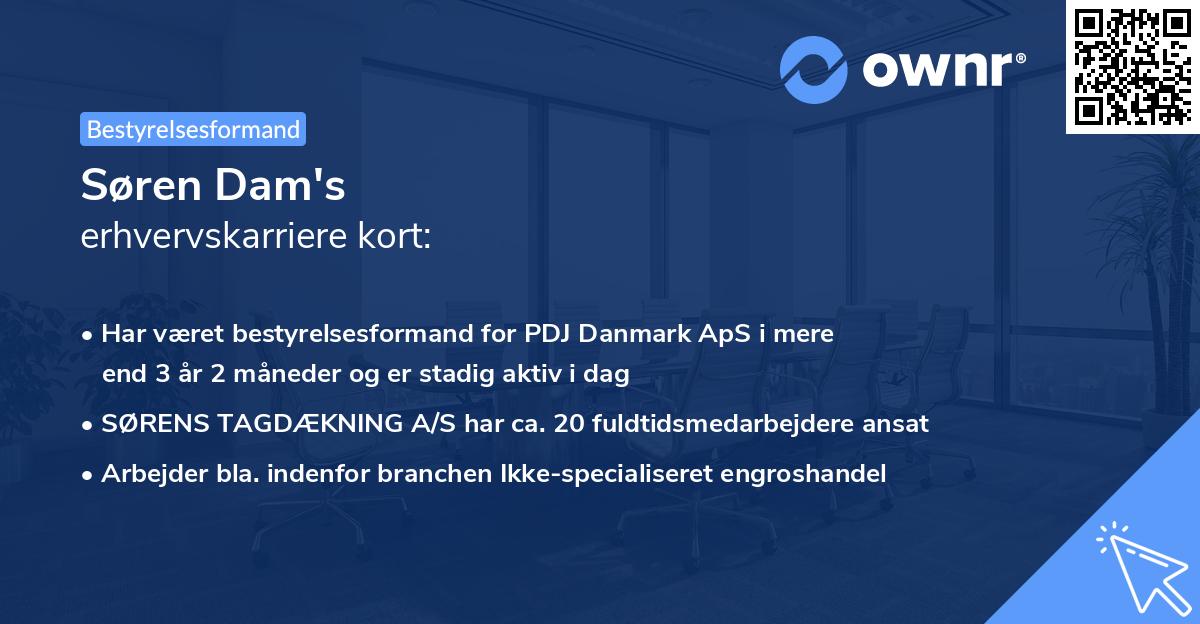 ownr®

Bestyrelsesformand

Søren Dam's
erhvervskarriere kort:

• Har været bestyrelsesformand for PDJ Danmark ApS i mere end 3 år 2 måneder og er stadig aktiv i dag
• SØRENS TAGDÆKNING A/S har ca. 20 fuldtidsmedarbejdere ansat
• Arbejder bla. indenfor branchen Ikke-specialiseret engroshandel